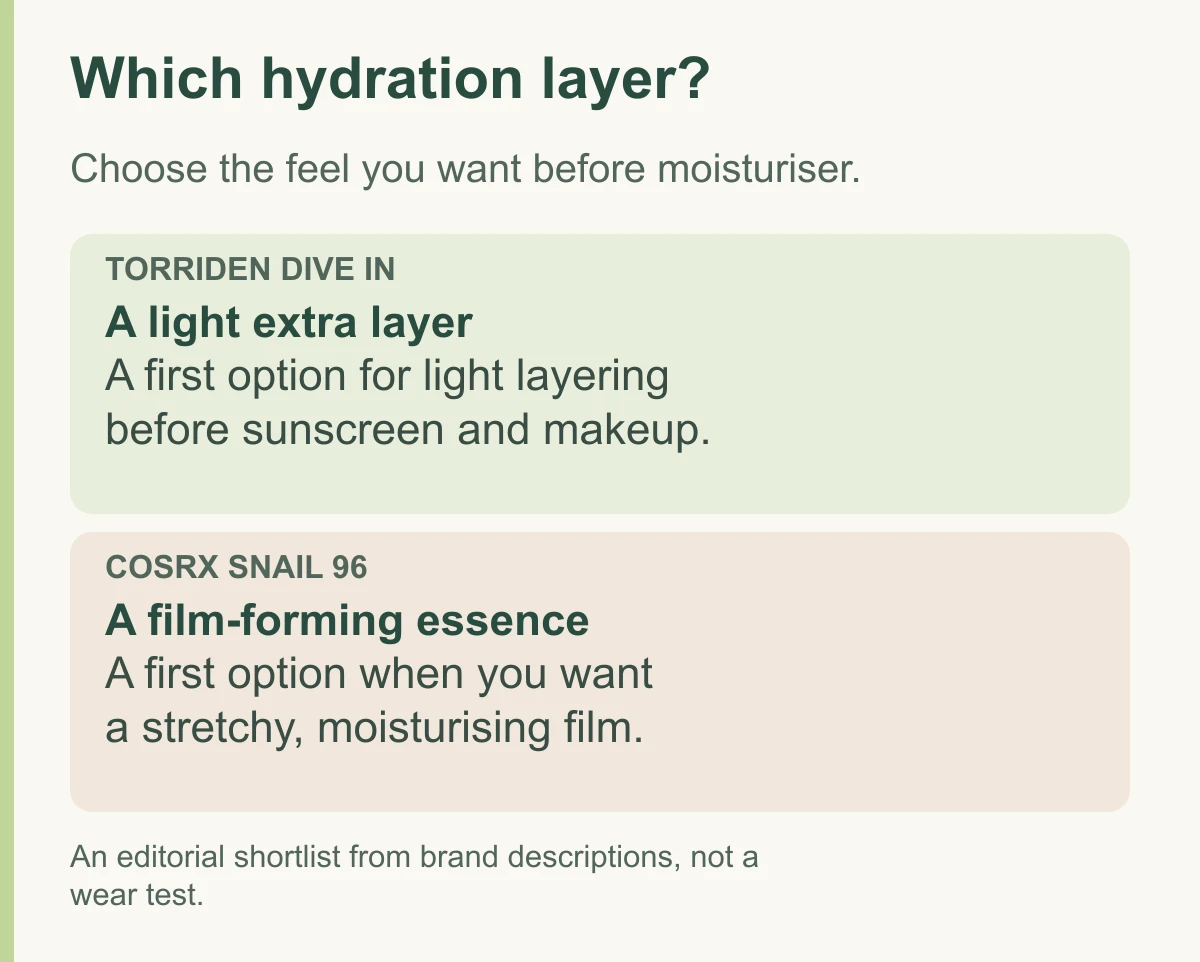 Which hydration layer?

Choose the feel you want before moisturiser.

TORRIDEN DIVE IN

A light extra layer

A first option for light layering before sunscreen and makeup.

COSRX SNAIL 96

A film-forming essence

A first option when you want a stretchy, moisturising film.

An editorial shortlist from brand descriptions, not a wear test.